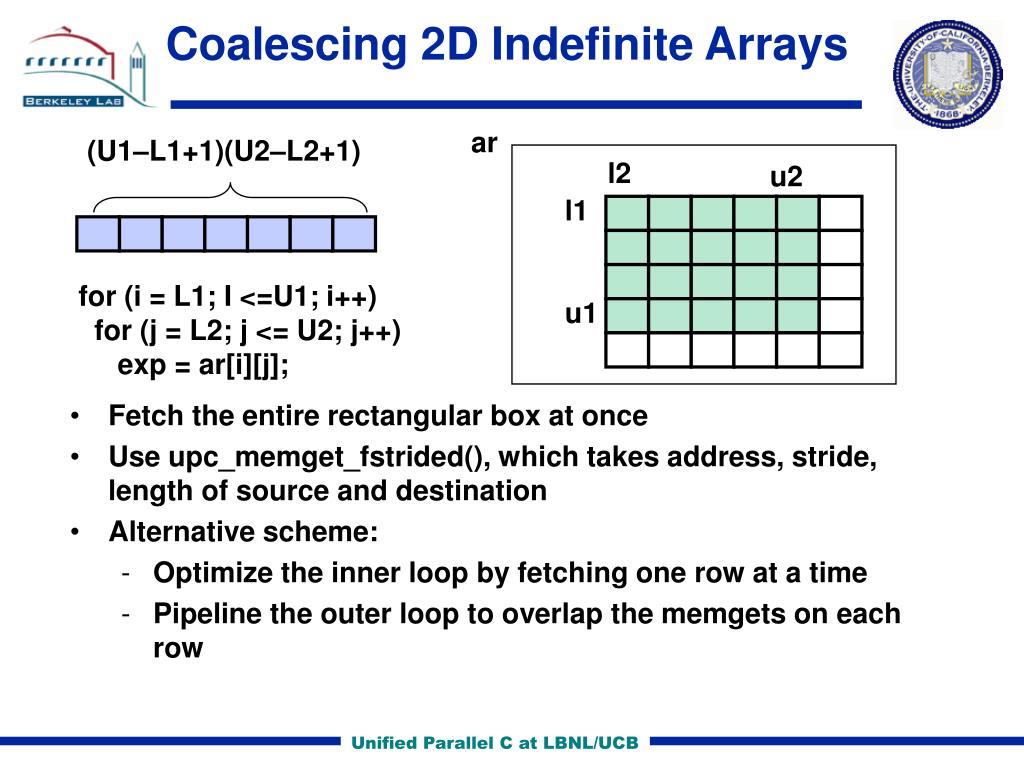 BERKELEY LAB

Coalescing 2D Indefinite Arrays

THE UNIVERSITY OF CALIFORNIA BERKELEY 1868

(U1–L1+1)(U2–L2+1)

for (i = L1; I <=U1; i++)
for (j = L2; j <= U2; j++)
exp = ar[i][j];

ar

l2

u2

l1

u1

• Fetch the entire rectangular box at once
• Use upc_memget_fstrided(), which takes address, stride, length of source and destination
• Alternative scheme:
- Optimize the inner loop by fetching one row at a time
- Pipeline the outer loop to overlap the memgets on each row

Unified Parallel C at LBNL/UCB